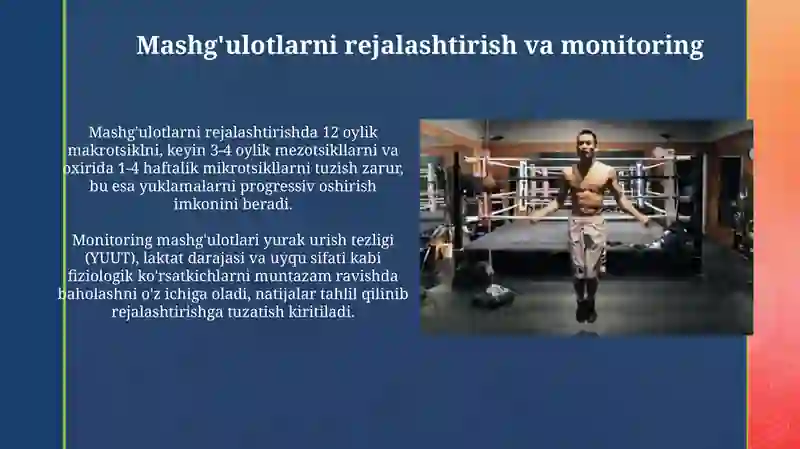 Mashg'ulotlarni rejalashtirish va monitoring

Mashg'ulotlarni rejalashtirishda 12 oylik makrotsiklni, keyin 3-4 oylik mezotsikllarni va oxirida 1-4 haftalik mikrotsikllarni tuzish zarur, bu esa yuklamalarni progressiv oshirish imkonini beradi.

Monitoring mashg'ulotlari yurak urish tezligi (YUUT), laktat darajasi va uyqu sifati kabi fiziologik ko'rsatkichlarni muntazam ravishda baholashni o'z ichiga oladi, natijalar tahlil qilinib rejalashtirishga tuzatish kiritiladi.